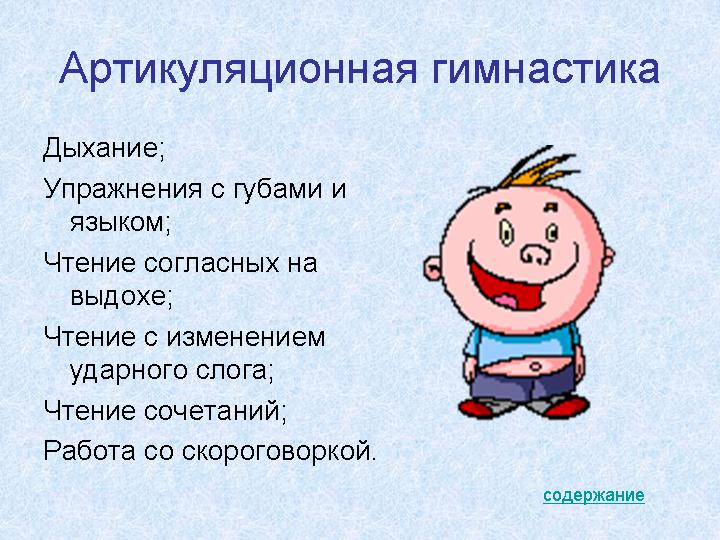 Артикуляционная гимнастика

Дыхание;

Упражнения с губами и языком;

Чтение согласных на выдохе;

Чтение с изменением ударного слога;

Чтение сочетаний;

Работа со скороговоркой.

содержание